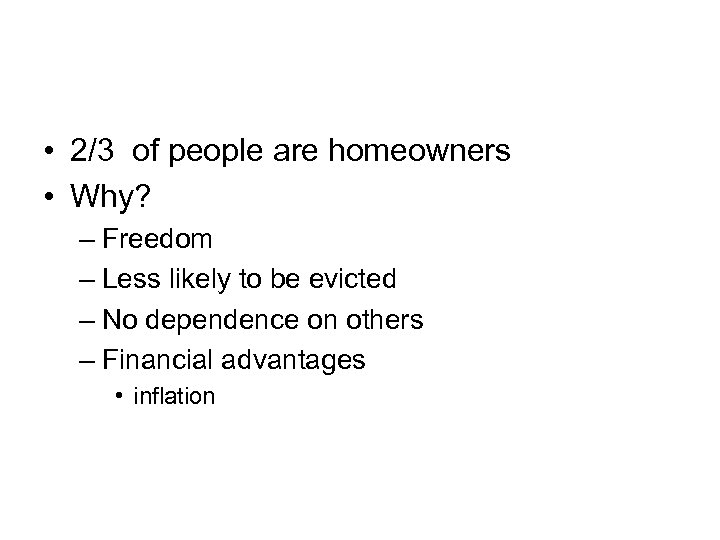 • 2/3 of people are homeowners
• Why?
– Freedom
– Less likely to be evicted
– No dependence on others
– Financial advantages
• inflation